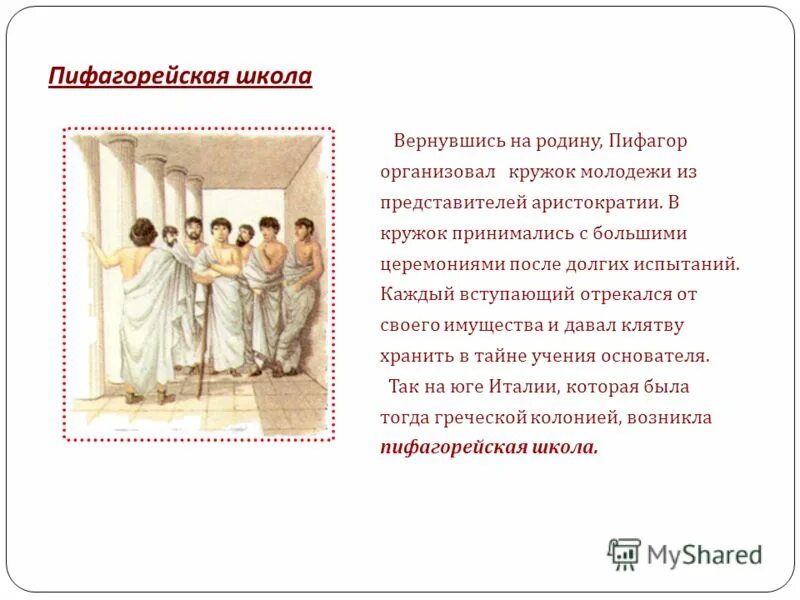 Пифагорейская школа

Вернувшись на родину, Пифагор организовал кружок молодежи из представителей аристократии. В кружок принимались с большими церемониями после долгих испытаний. Каждый вступающий отрекался от своего имущества и давал клятву хранить в тайне учения основателя.

Так на юге Италии, которая была тогда греческой колонией, возникла пифагорейская школа.

MyShared